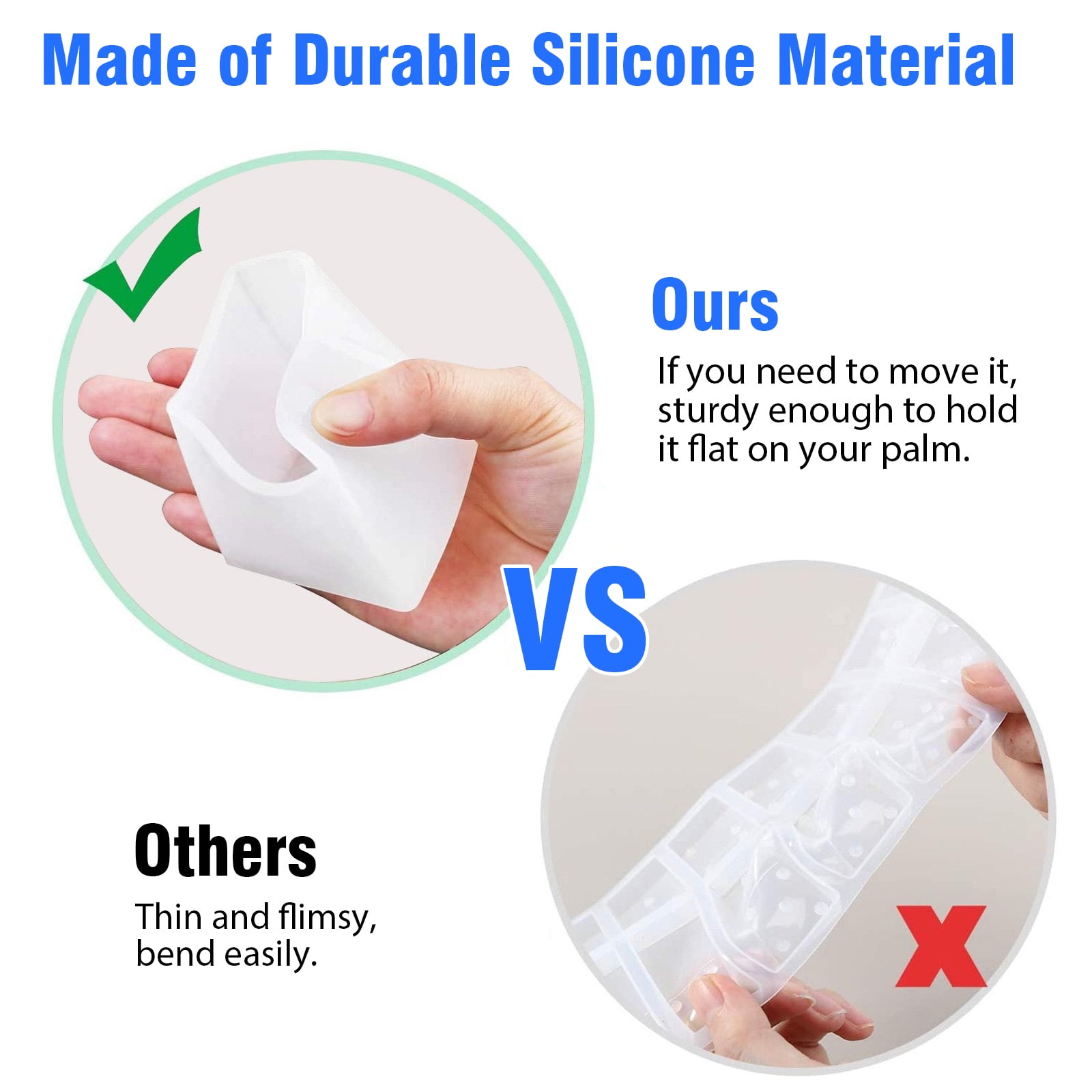 Made of Durable Silicone Material

Ours

If you need to move it, sturdy enough to hold it flat on your palm.

VS

Others

Thin and flimsy, bend easily.